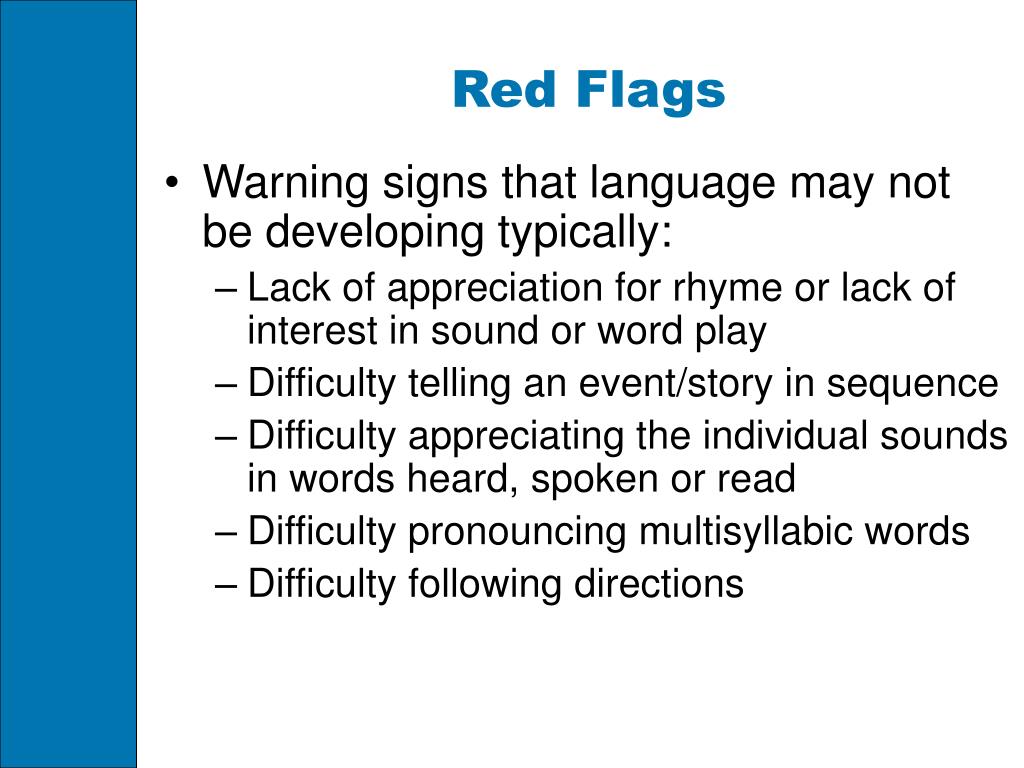 Red Flags

• Warning signs that language may not be developing typically:
– Lack of appreciation for rhyme or lack of interest in sound or word play
– Difficulty telling an event/story in sequence
– Difficulty appreciating the individual sounds in words heard, spoken or read
– Difficulty pronouncing multisyllabic words
– Difficulty following directions